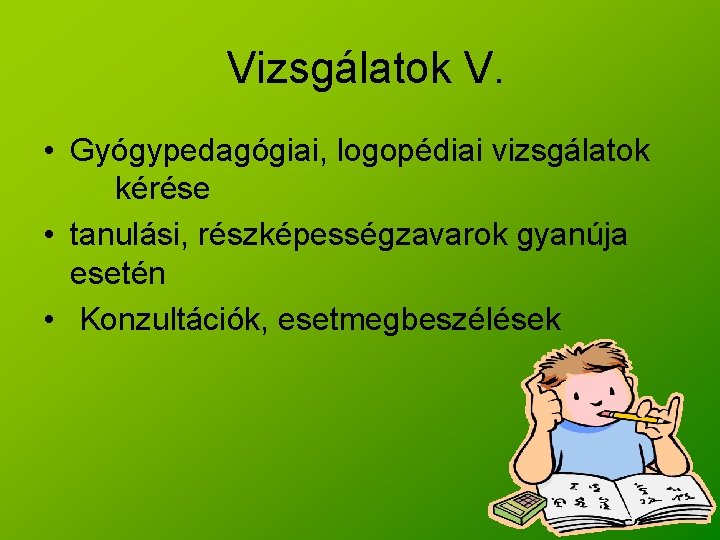 Vizsgálatok V.

• Gyógypedagógiai, logopédiai vizsgálatok kérése

• tanulási, részképességzavarok gyanúja esetén

• Konzultációk, esetmegbeszélések